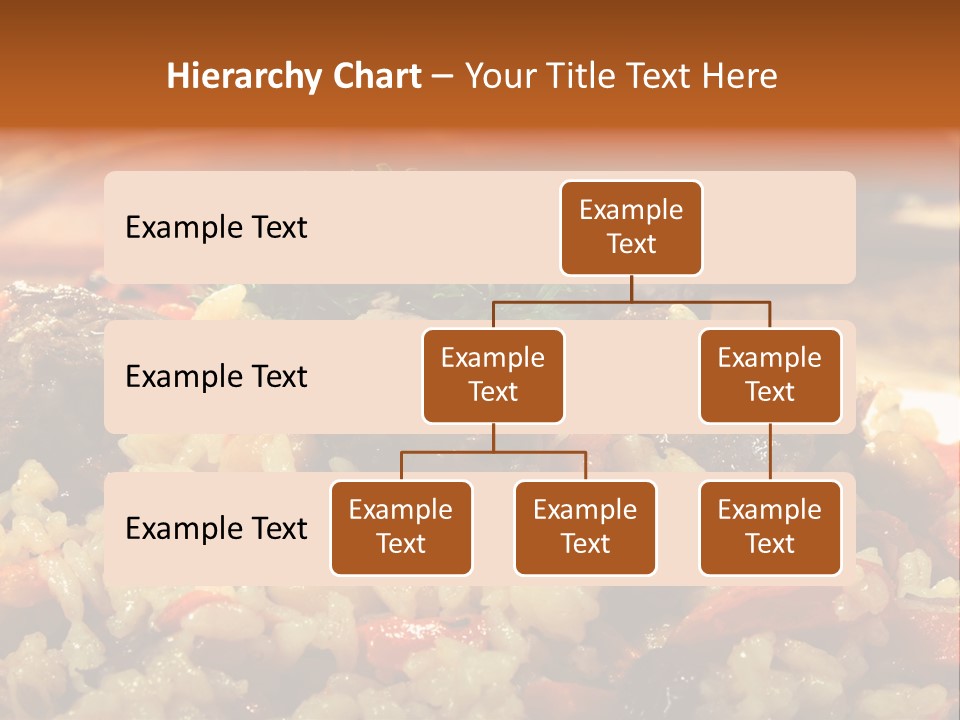 Hierarchy Chart – Your Title Text Here

Example Text

Example Text

Example Text

Example Text

Example Text

Example Text

Example Text

Example Text

Example Text